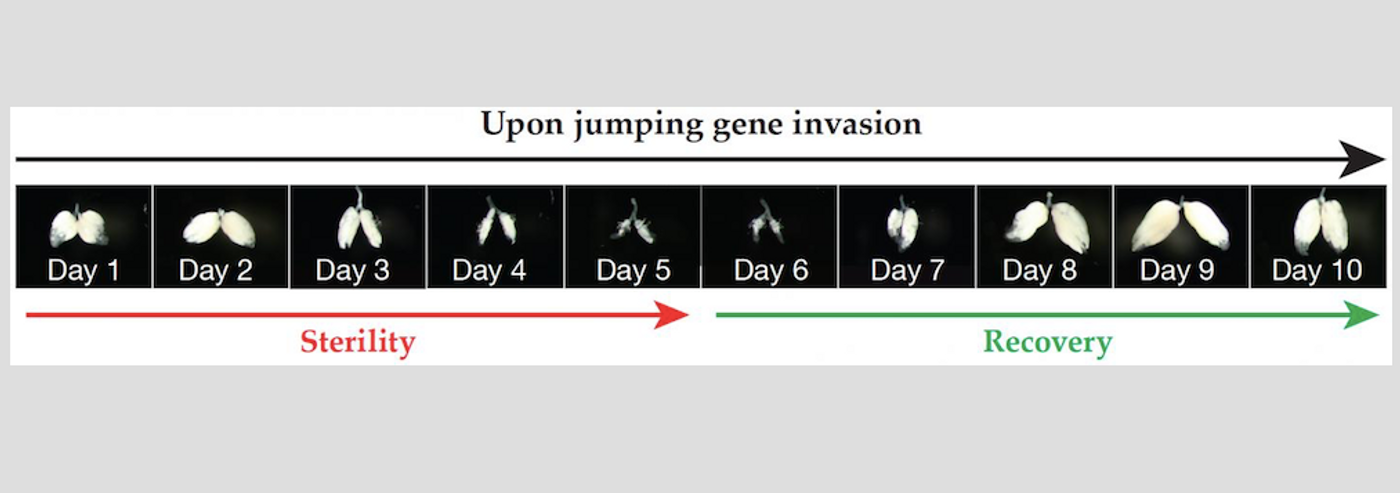 Upon jumping gene invasion

Day 1 Day 2 Day 3 Day 4 Day 5 Day 6 Day 7 Day 8 Day 9 Day 10

Sterility

Recovery